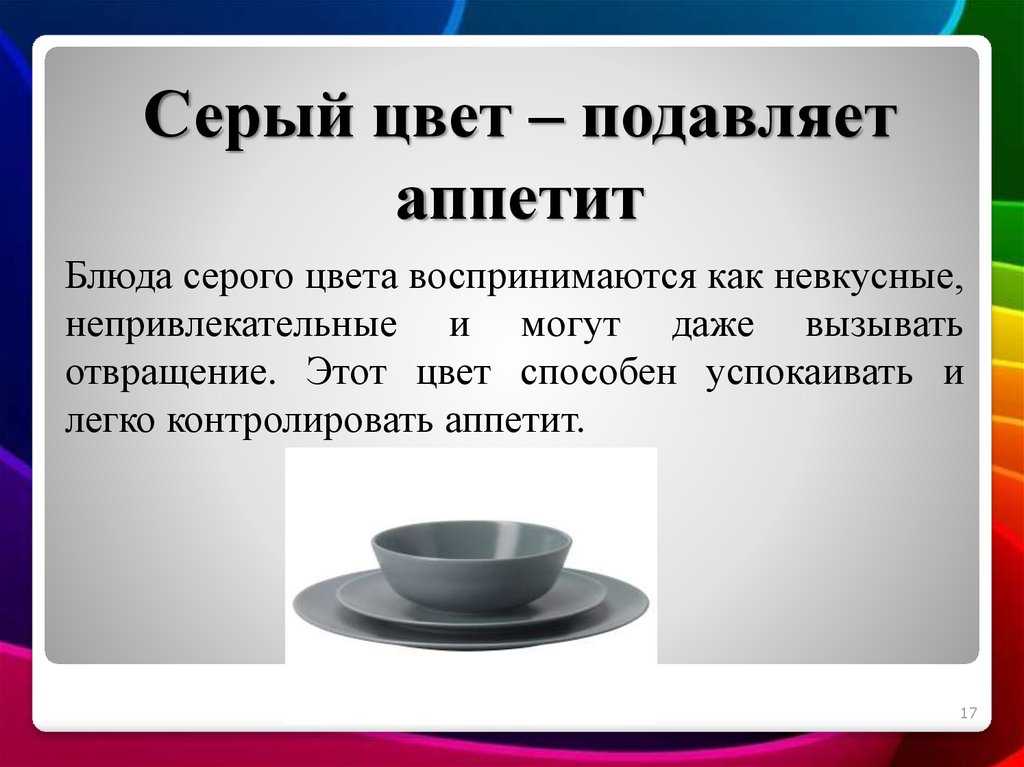 Серый цвет – подавляет аппетит

Блюда серого цвета воспринимаются как невкусные, непривлекательные и могут даже вызывать отвращение. Этот цвет способен успокаивать и легко контролировать аппетит.

17